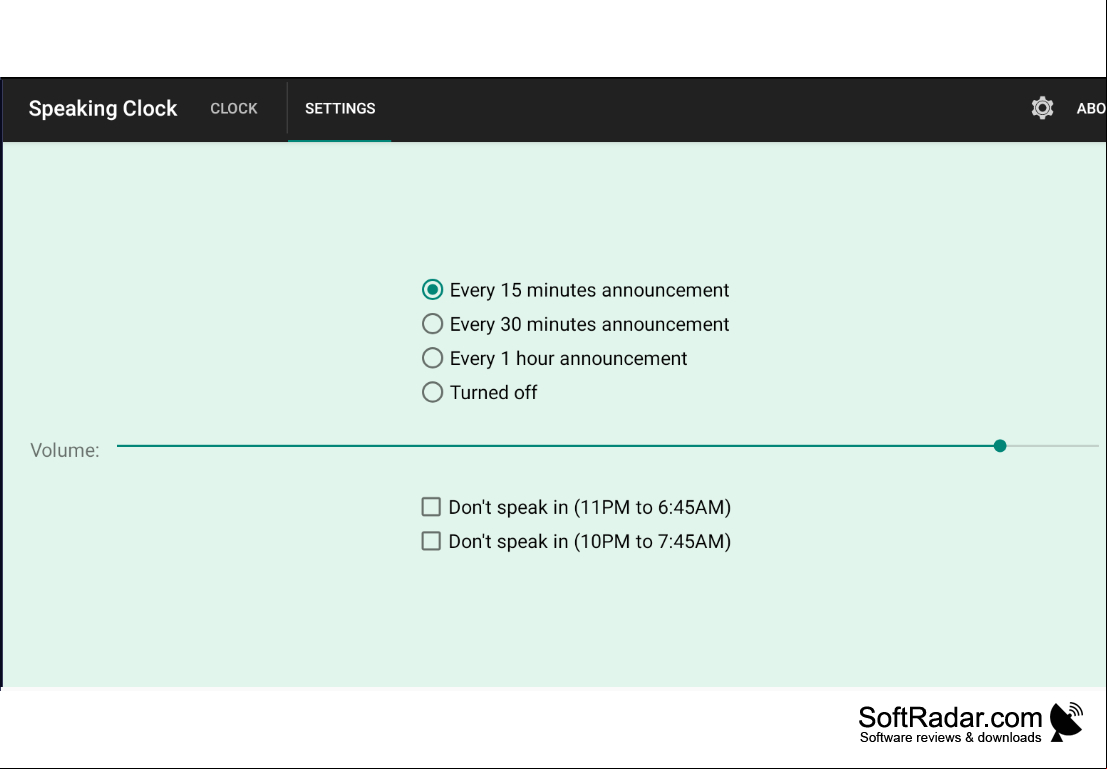 Speaking Clock CLOCK SETTINGS ABO

Every 15 minutes announcement
Every 30 minutes announcement
Every 1 hour announcement
Turned off

Volume:

Don't speak in (11PM to 6:45AM)
Don't speak in (10PM to 7:45AM)

SoftRadar.com
Software reviews & downloads